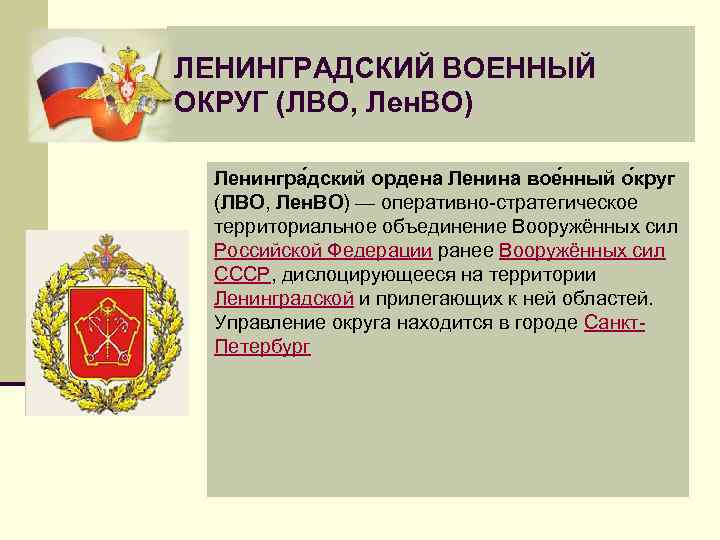 ЛЕНИНГРАДСКИЙ ВОЕННЫЙ ОКРУГ (ЛВО, ЛенВО)

Ленингра́дский ордена Ленина вое́нный о́круг (ЛВО, ЛенВО) — оперативно-стратегическое территориальное объединение Вооружённых сил Российской Федерации ранее Вооружённых сил СССР, дислоцирующееся на территории Ленинградской и прилегающих к ней областей. Управление округа находится в городе Санкт-Петербург